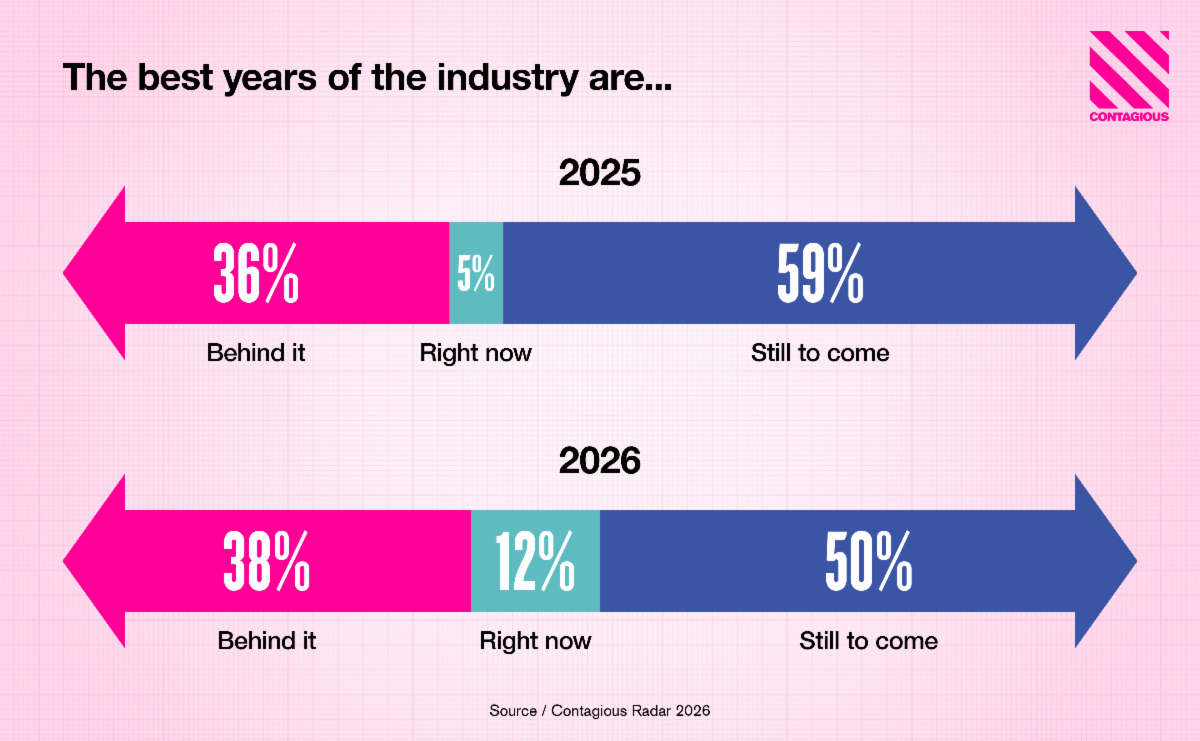 The best years of the industry are...

CONTAGIOUS

2025

36%
5%
59%

Behind it
Right now
Still to come

2026

38%
12%
50%

Behind it
Right now
Still to come

Source / Contagious Radar 2026